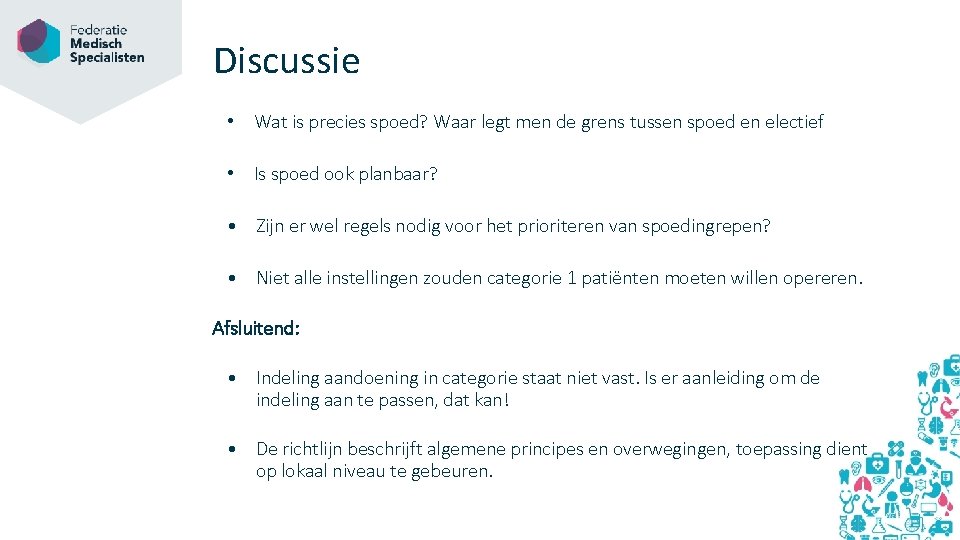 Federatie
Medisch
Specialisten

Discussie

• Wat is precies spoed? Waar legt men de grens tussen spoed en electief

• Is spoed ook planbaar?

• Zijn er wel regels nodig voor het prioriteren van spoedingrepen?

• Niet alle instellingen zouden categorie 1 patiënten moeten willen opereren.

Afsluitend:

• Indeling aandoening in categorie staat niet vast. Is er aanleiding om de indeling aan te passen, dat kan!

• De richtlijn beschrijft algemene principes en overwegingen, toepassing dient op lokaal niveau te gebeuren.